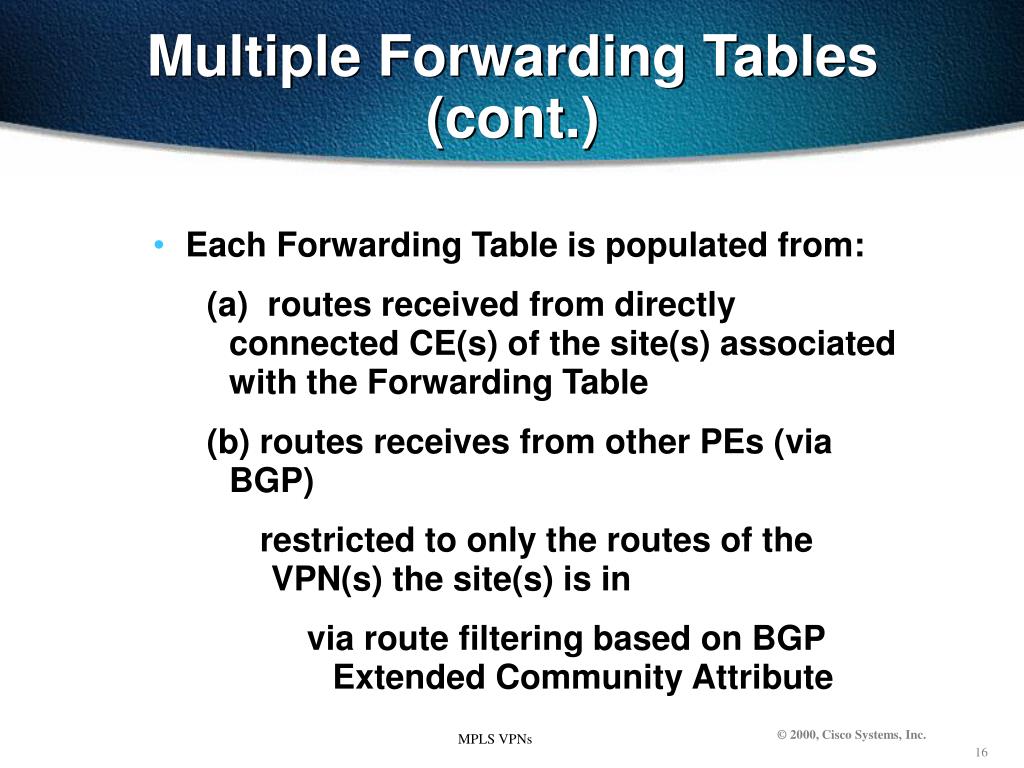 Multiple Forwarding Tables (cont.)

• Each Forwarding Table is populated from:

(a) routes received from directly connected CE(s) of the site(s) associated with the Forwarding Table

(b) routes receives from other PEs (via BGP)

restricted to only the routes of the VPN(s) the site(s) is in

via route filtering based on BGP Extended Community Attribute

MPLS VPNs

© 2000, Cisco Systems, Inc.

16